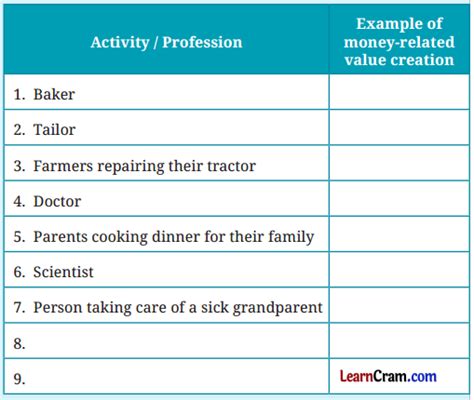 | Activity / Profession | Example of money-related value creation |
|---|---|
| 1. Baker | |
| 2. Tailor | |
| 3. Farmers repairing their tractor | |
| 4. Doctor | |
| 5. Parents cooking dinner for their family | |
| 6. Scientist | |
| 7. Person taking care of a sick grandparent | |
| 8. | |
| 9. | LearnCram.com |